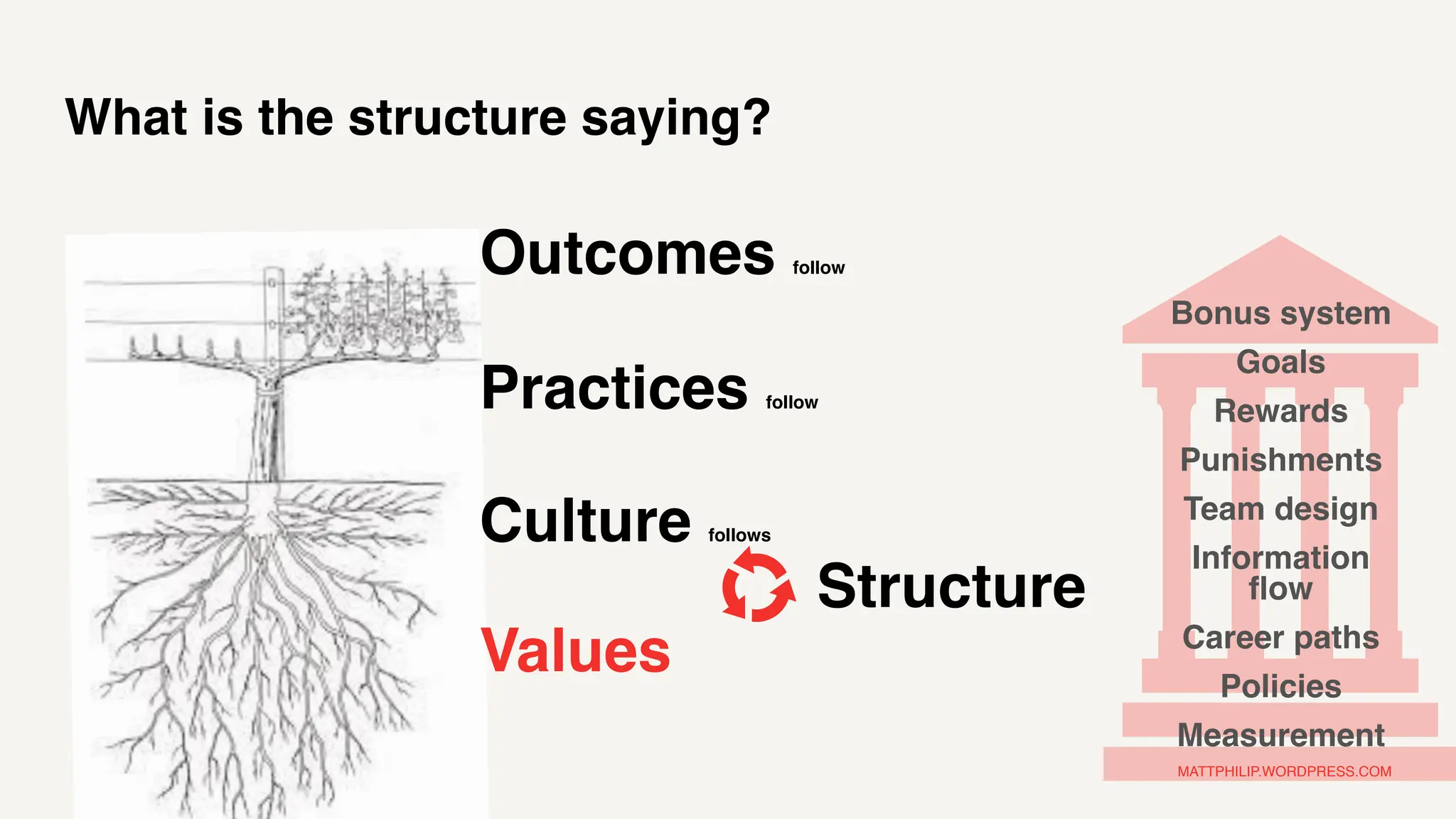 What is the structure saying?

Outcomes follow

Practices follow

Culture follows

Structure

Values

Bonus system
Goals
Rewards
Punishments
Team design
Information flow
Career paths
Policies
Measurement

MATTPHILIP.WORDPRESS.COM